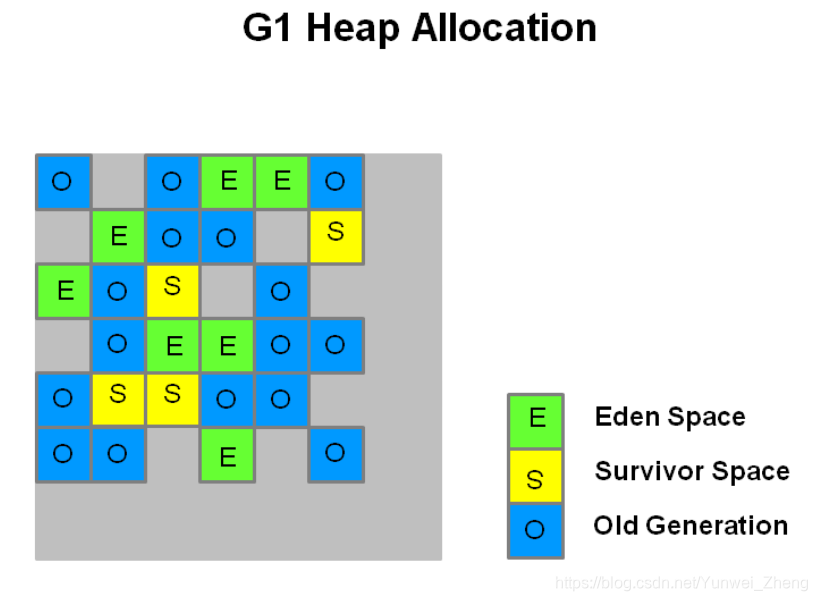 G1 Heap Allocation

O O E E O
E O O S
E O S O
O E E O O
O S S O O
O O E O

E Eden Space
S Survivor Space
O Old Generation

https://blog.csdn.net/Yunwei_Zheng